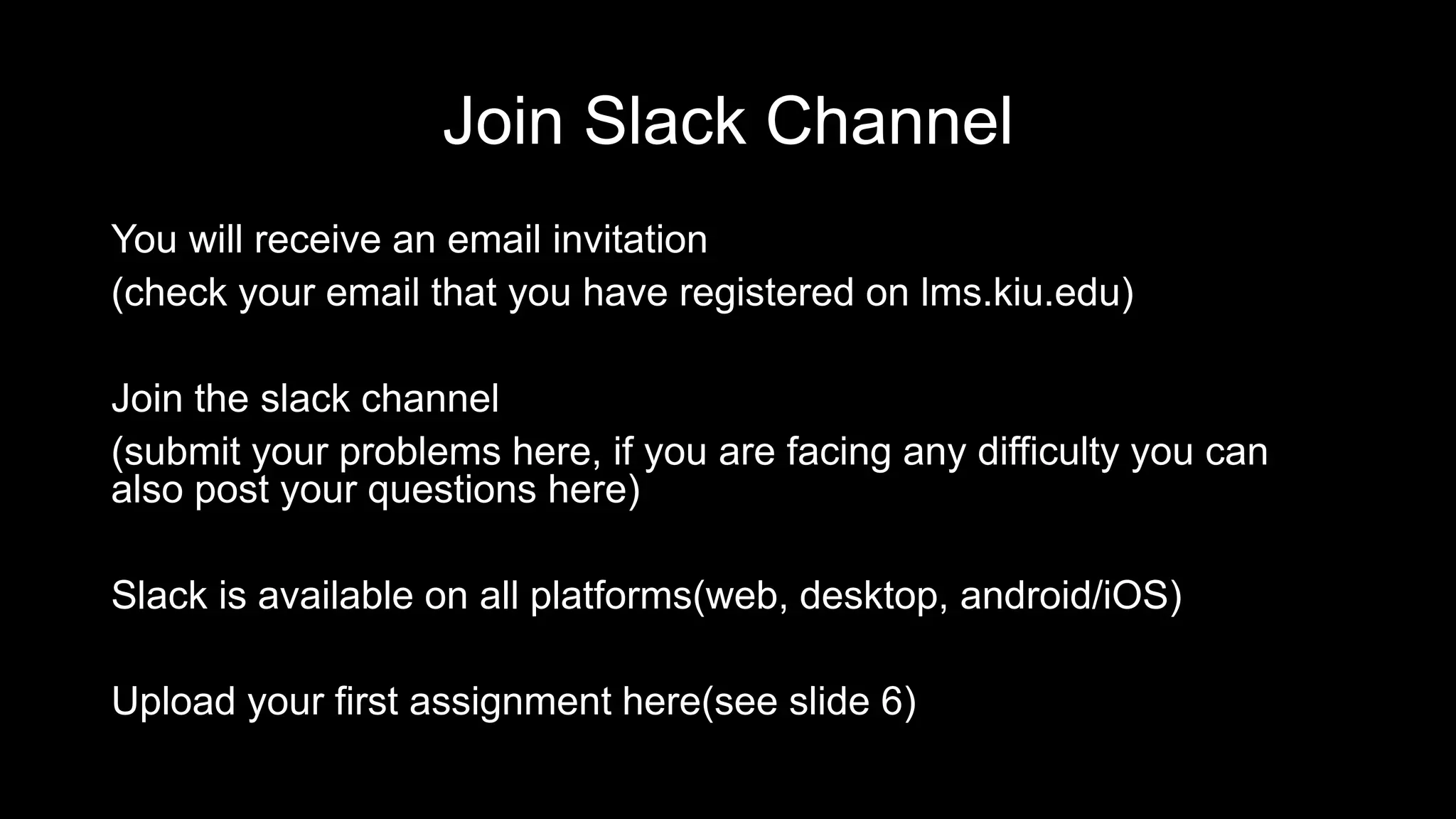 Join Slack Channel

You will receive an email invitation
(check your email that you have registered on lms.kiu.edu)

Join the slack channel
(submit your problems here, if you are facing any difficulty you can also post your questions here)

Slack is available on all platforms(web, desktop, android/iOS)

Upload your first assignment here(see slide 6)